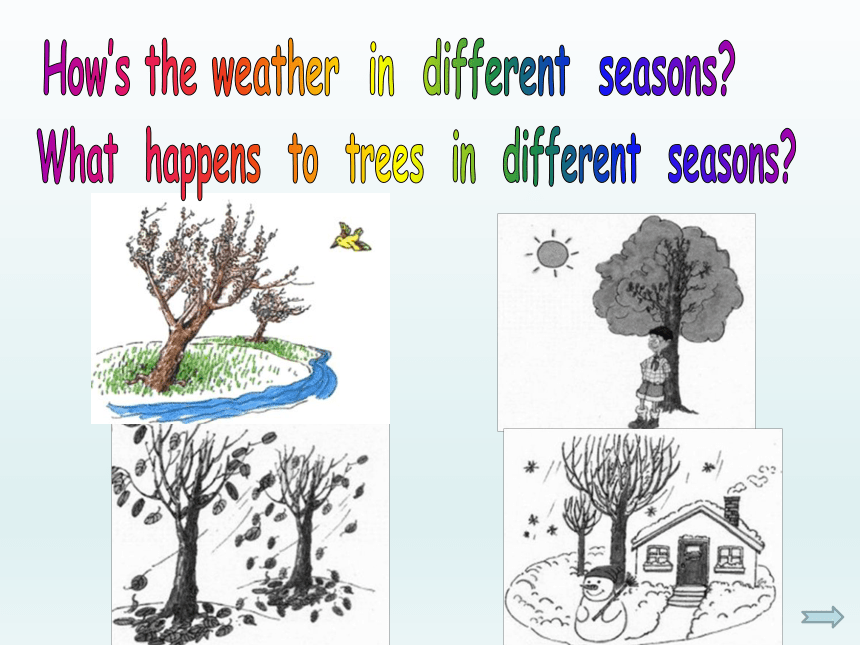 How's the weather in different seasons?

What happens to trees in different seasons?